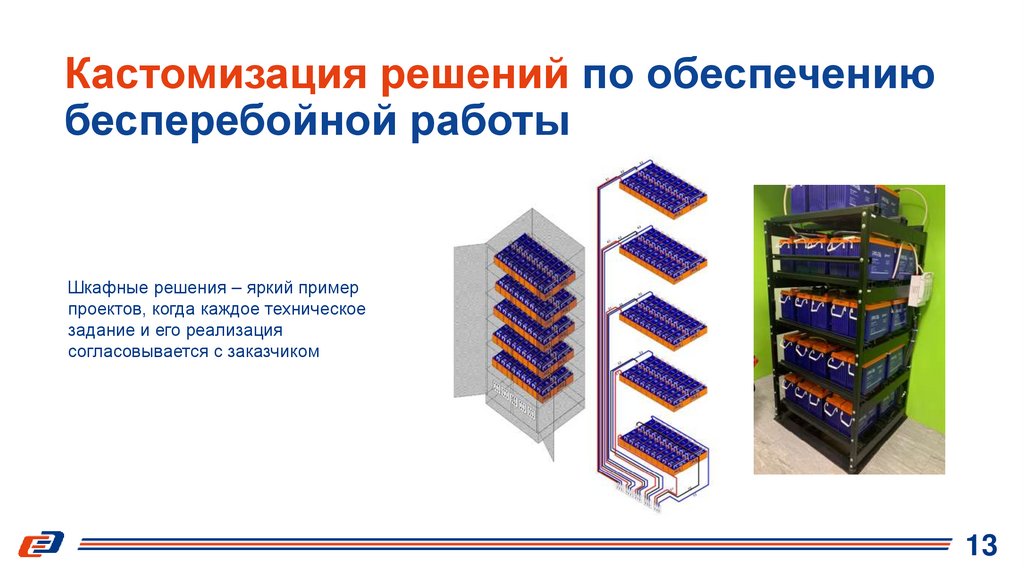 Кастомизация решений по обеспечению бесперебойной работы

Шкафные решения – яркий пример проектов, когда каждое техническое задание и его реализация согласовывается с заказчиком

13